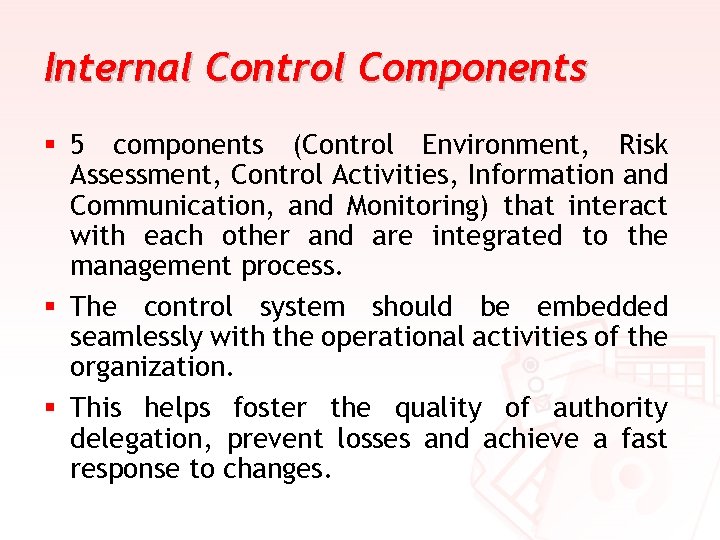 Internal Control Components

▪ 5 components (Control Environment, Risk Assessment, Control Activities, Information and Communication, and Monitoring) that interact with each other and are integrated to the management process.

▪ The control system should be embedded seamlessly with the operational activities of the organization.

▪ This helps foster the quality of authority delegation, prevent losses and achieve a fast response to changes.